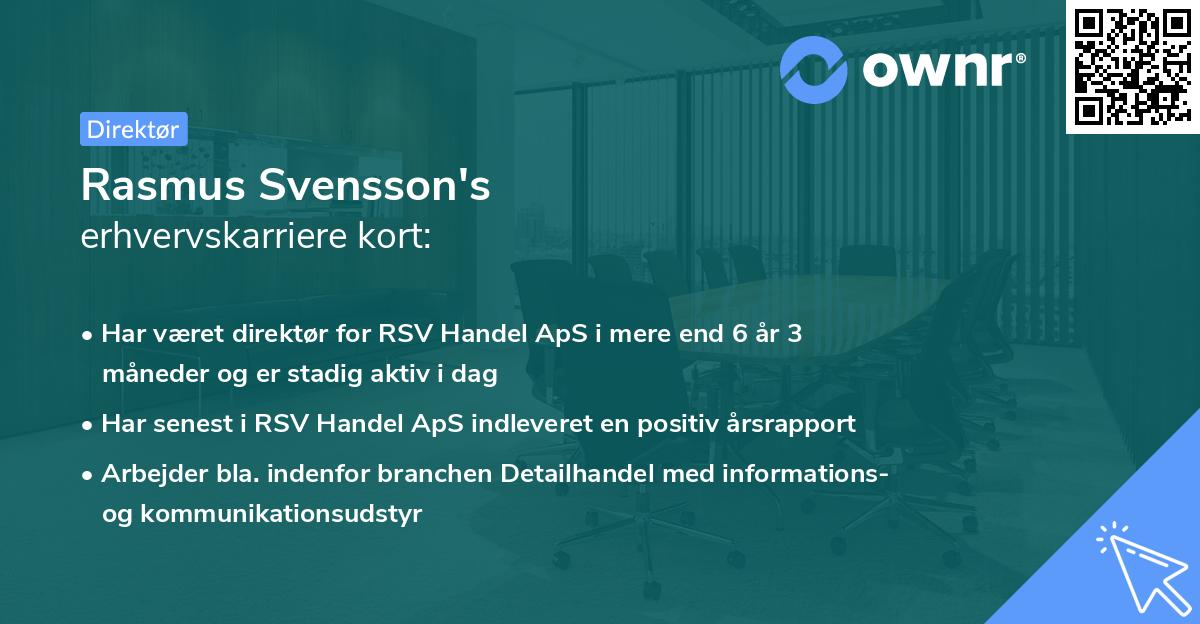 ownr®

Direktør

Rasmus Svensson's erhvervskarriere kort:

• Har været direktør for RSV Handel ApS i mere end 6 år 3 måneder og er stadig aktiv i dag
• Har senest i RSV Handel ApS indleveret en positiv årsrapport
• Arbejder bla. indenfor branchen Detailhandel med informations- og kommunikationsudstyr